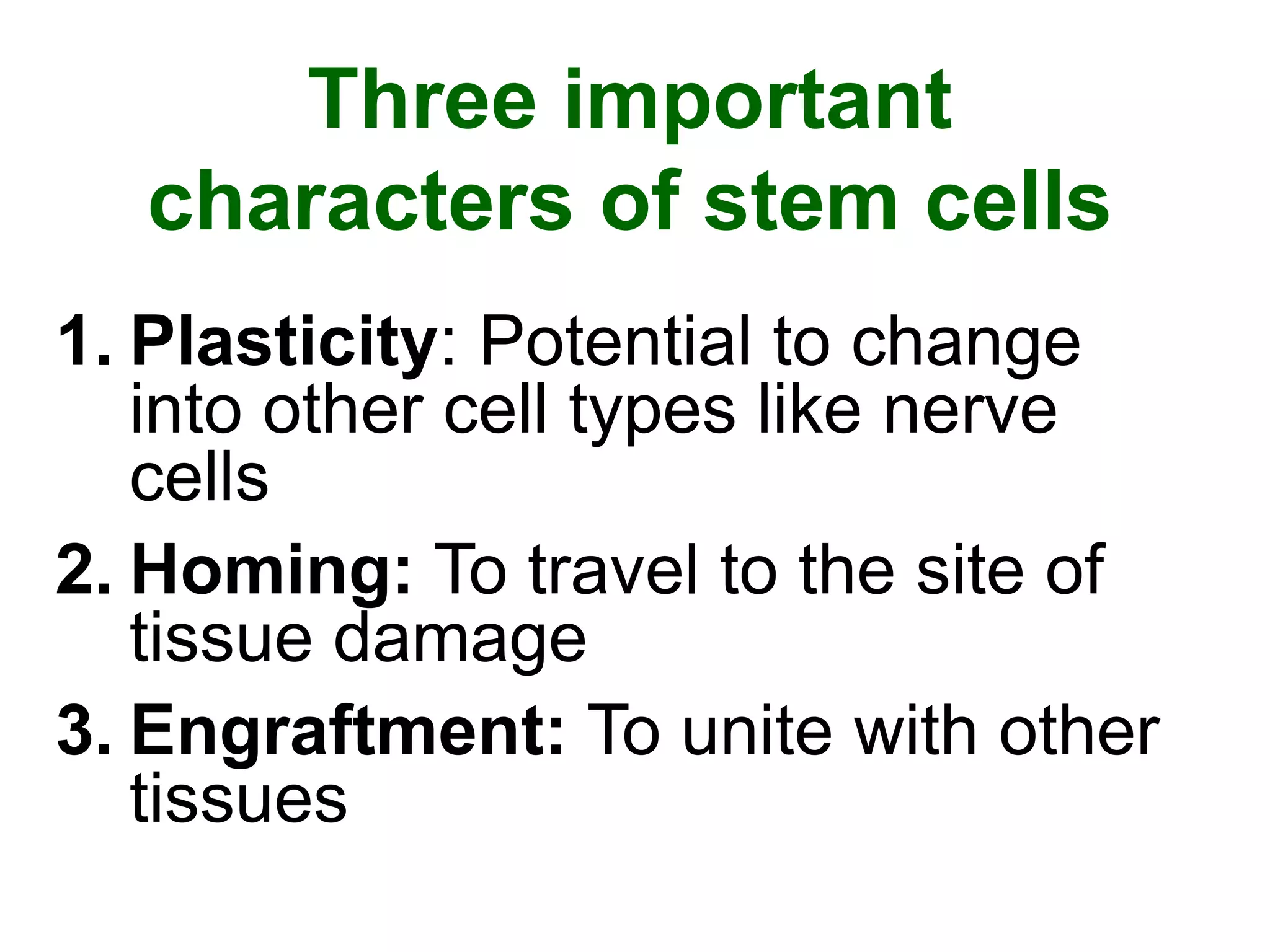 Three important characters of stem cells

1. Plasticity: Potential to change into other cell types like nerve cells

2. Homing: To travel to the site of tissue damage

3. Engraftment: To unite with other tissues